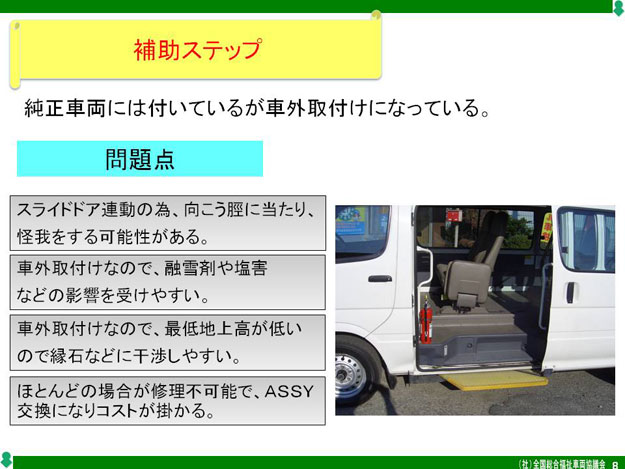 補助ステップ

純正車両には付いているが車外取付けになっている。

問題点

スライドドア連動の為、向こう脛に当たり、怪我をする可能性がある。

車外取付けなので、融雪剤や塩害などの影響を受けやすい。

車外取付けなので、最低地上高が低いので縁石などに干渉しやすい。

ほとんどの場合が修理不可能で、ASSY交換になりコストが掛かる。

(社)全国総合福祉車両協議会 8